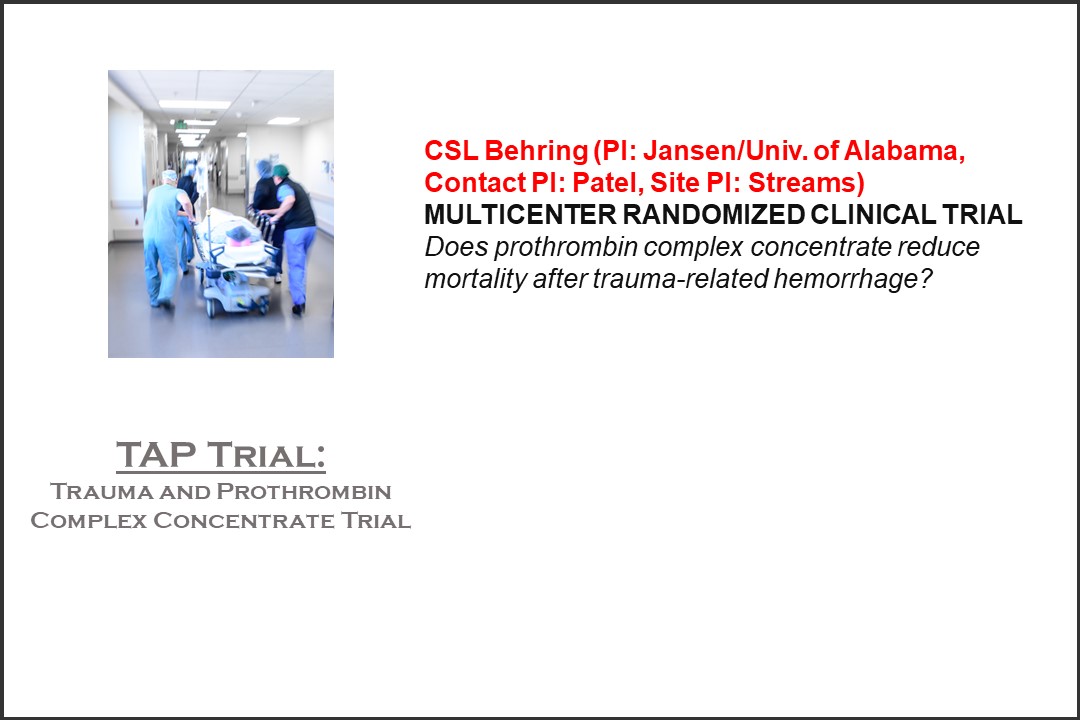 CSL Behring (PI: Jansen/Univ. of Alabama, Contact PI: Patel, Site PI: Streams)
MULTICENTER RANDOMIZED CLINICAL TRIAL
Does prothrombin complex concentrate reduce mortality after trauma-related hemorrhage?

TAP Trial:
Trauma and Prothrombin Complex Concentrate Trial